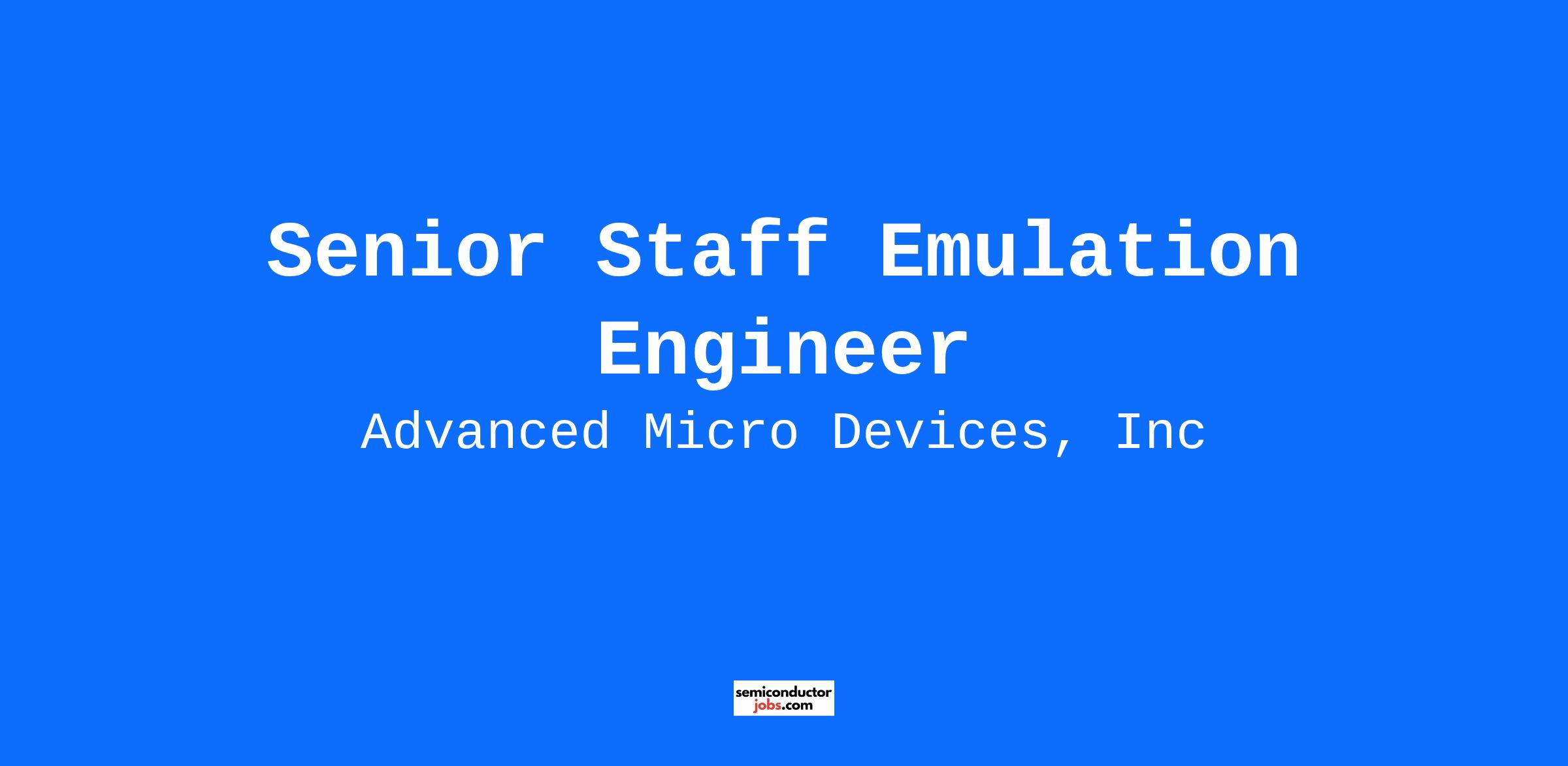 Senior Staff Emulation Engineer

Advanced Micro Devices, Inc

semiconductor
jobs.com